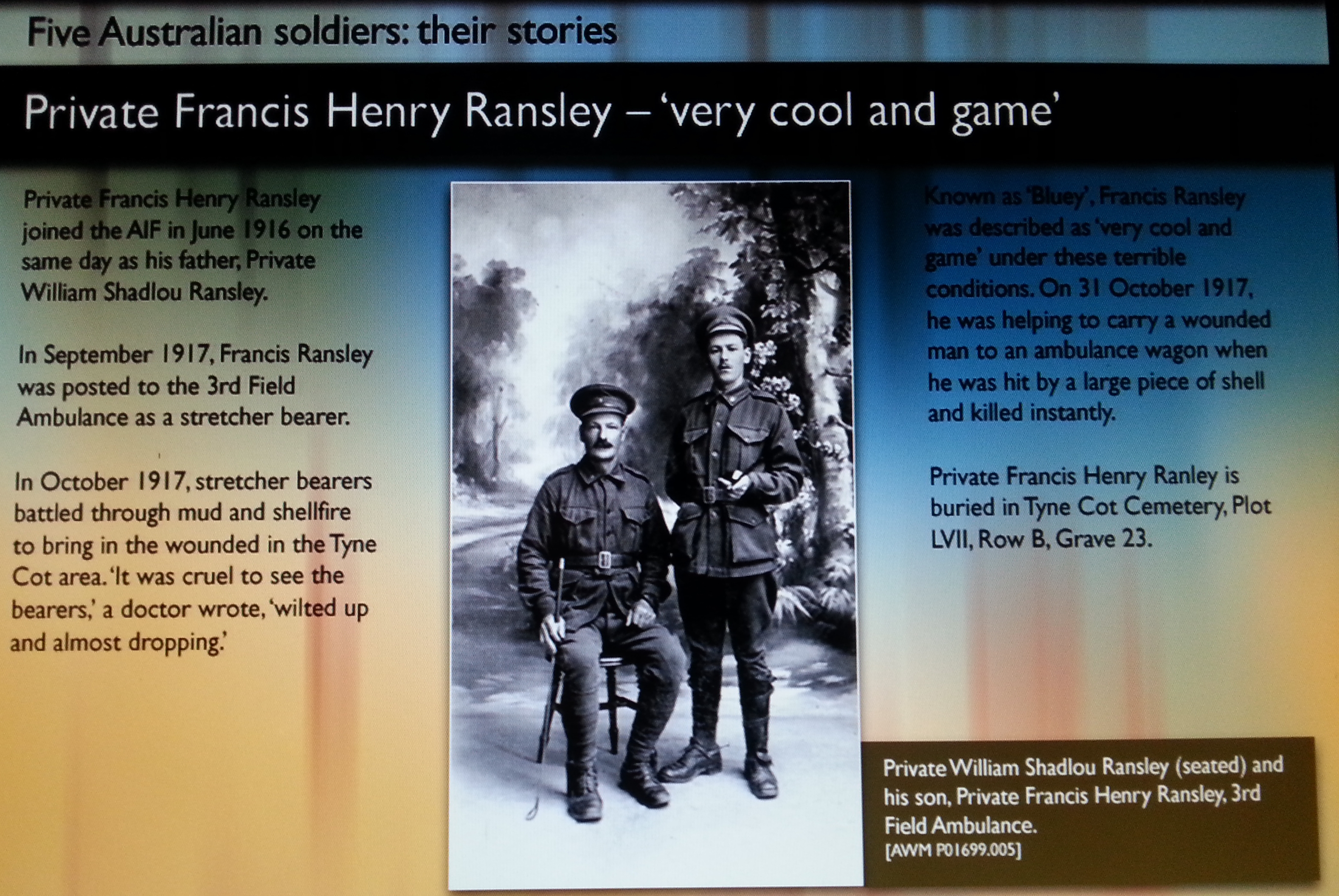 Five Australian soldiers: their stories

Private Francis Henry Ransley – 'very cool and game'

Private Francis Henry Ransley joined the AIF in June 1916 on the same day as his father, Private William Shadlou Ransley.

In September 1917, Francis Ransley was posted to the 3rd Field Ambulance as a stretcher bearer.

In October 1917, stretcher bearers battled through mud and shellfire to bring in the wounded in the Tyne Cot area. 'It was cruel to see the bearers,' a doctor wrote, 'wilted up and almost dropping.'

Known as 'Bluey', Francis Ransley was described as 'very cool and game' under these terrible conditions. On 31 October 1917, he was helping to carry a wounded man to an ambulance wagon when he was hit by a large piece of shell and killed instantly.

Private Francis Henry Ranley is buried in Tyne Cot Cemetery, Plot LVII, Row B, Grave 23.

Private William Shadlou Ransley (seated) and his son, Private Francis Henry Ransley, 3rd Field Ambulance.
[AWM P01699.005]